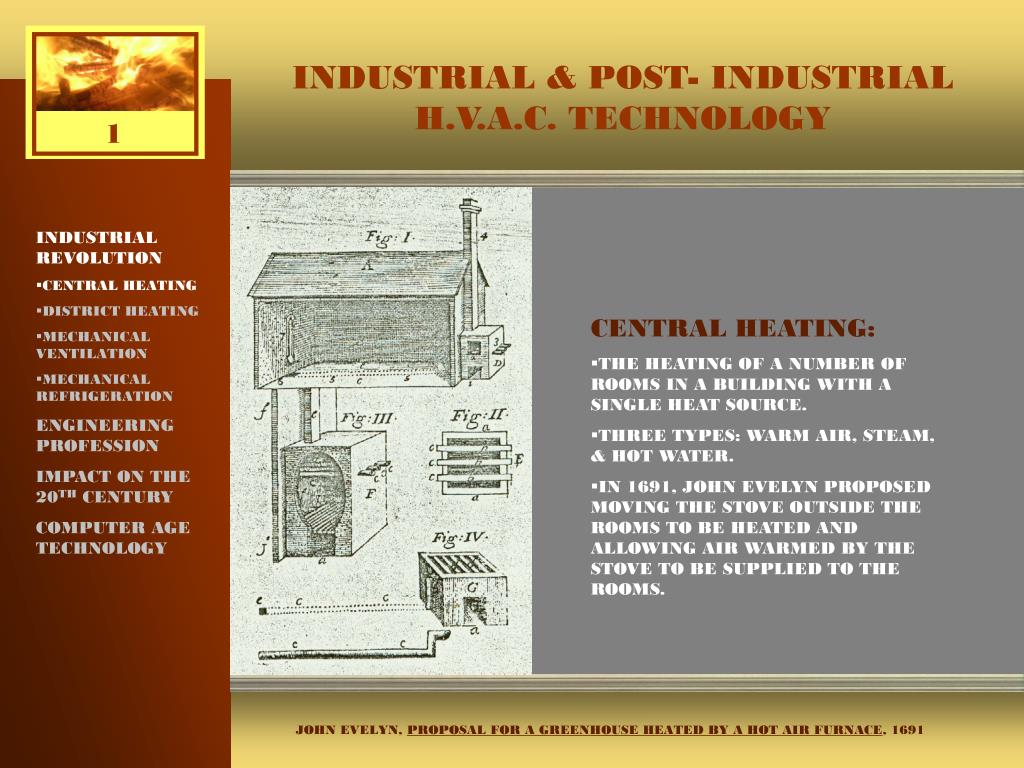 1

INDUSTRIAL & POST- INDUSTRIAL H.V.A.C. TECHNOLOGY

INDUSTRIAL REVOLUTION
▪CENTRAL HEATING
▪DISTRICT HEATING
▪MECHANICAL VENTILATION
▪MECHANICAL REFRIGERATION
ENGINEERING PROFESSION
IMPACT ON THE 20$^{TH}$ CENTURY
COMPUTER AGE TECHNOLOGY

Fig: I
Fig: III
Fig: II
Fig: IV

CENTRAL HEATING:
▪THE HEATING OF A NUMBER OF ROOMS IN A BUILDING WITH A SINGLE HEAT SOURCE.
▪THREE TYPES: WARM AIR, STEAM, & HOT WATER.
▪IN 1691, JOHN EVELYN PROPOSED MOVING THE STOVE OUTSIDE THE ROOMS TO BE HEATED AND ALLOWING AIR WARMED BY THE STOVE TO BE SUPPLIED TO THE ROOMS.

JOHN EVELYN, PROPOSAL FOR A GREENHOUSE HEATED BY A HOT AIR FURNACE, 1691